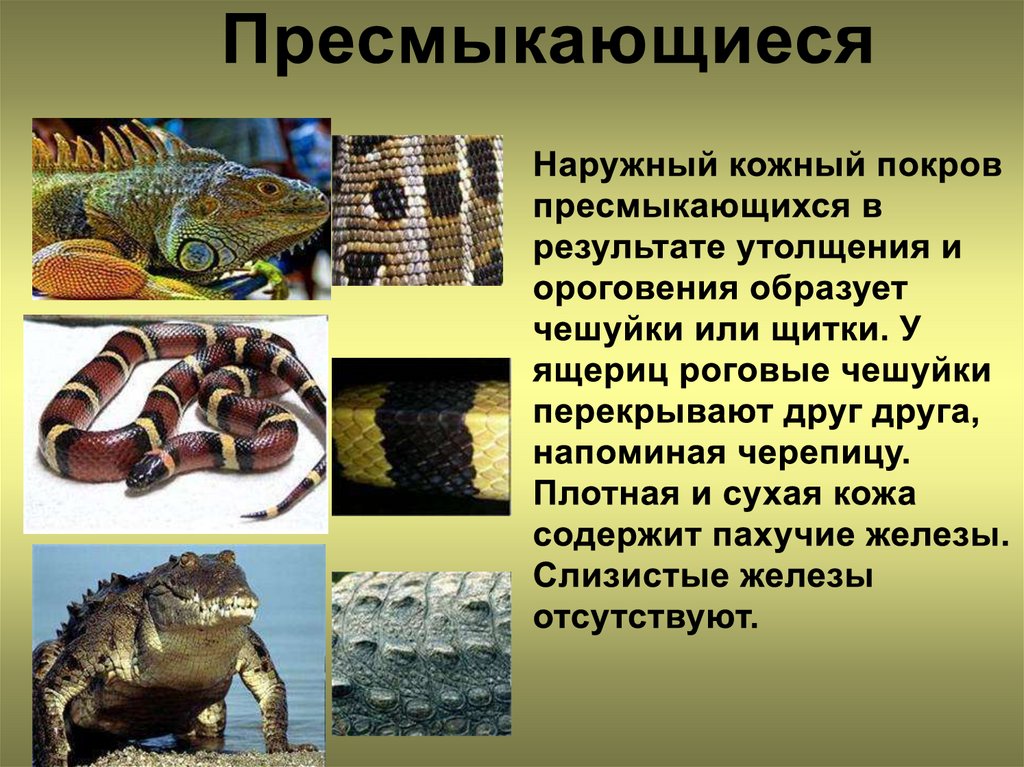 Пресмыкающиеся

Наружный кожный покров пресмыкающихся в результате утолщения и ороговения образует чешуйки или щитки. У ящериц роговые чешуйки перекрывают друг друга, напоминая черепицу. Плотная и сухая кожа содержит пахучие железы. Слизистые железы отсутствуют.